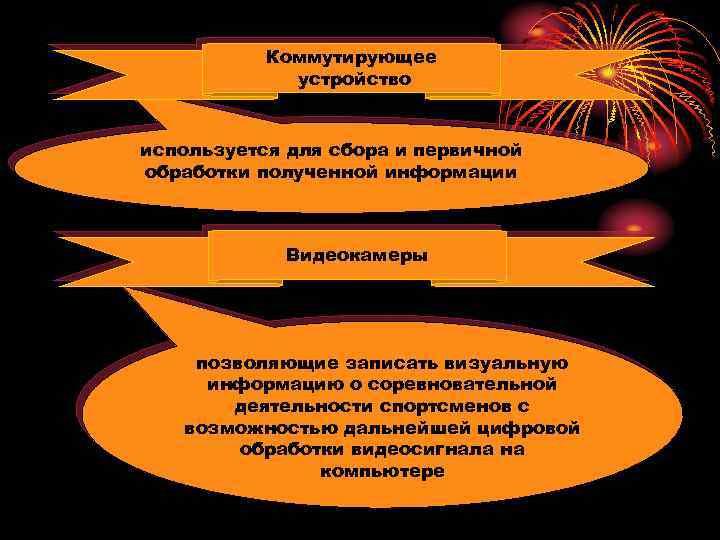 Коммутирующее устройство

используется для сбора и первичной обработки полученной информации

Видеокамеры

позволяющие записать визуальную информацию о соревновательной деятельности спортсменов с возможностью дальнейшей цифровой обработки видеосигнала на компьютере